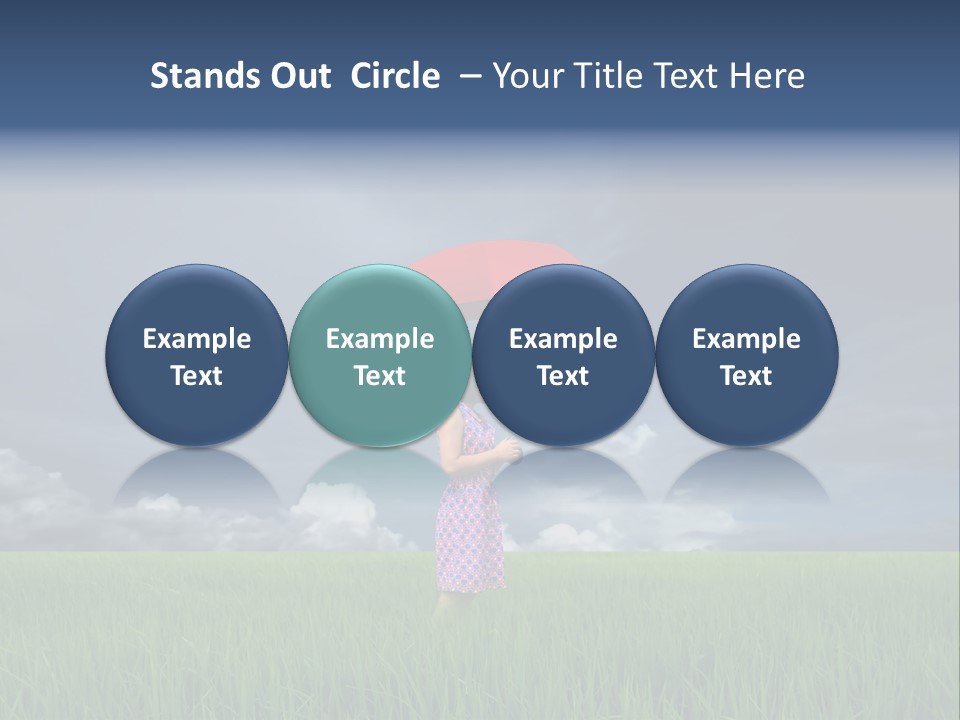 Stands Out Circle – Your Title Text Here

Example Text

Example Text

Example Text

Example Text